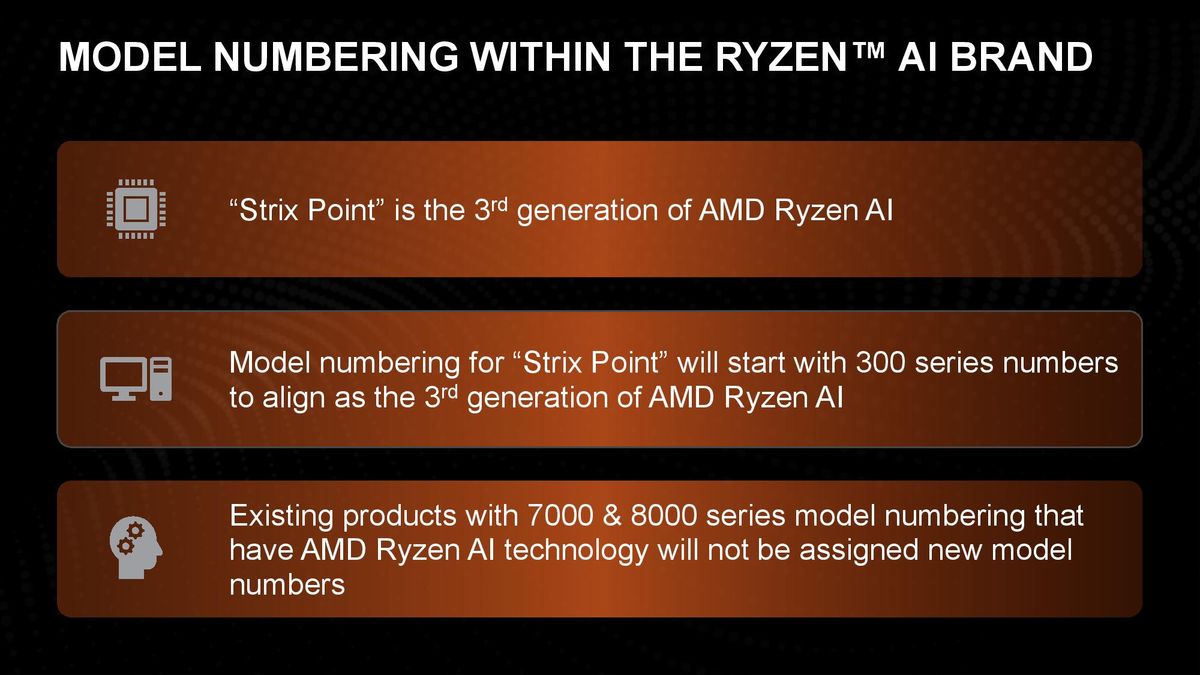 MODEL NUMBERING WITHIN THE RYZEN™ AI BRAND

“Strix Point” is the 3$^{rd}$ generation of AMD Ryzen AI

Model numbering for “Strix Point” will start with 300 series numbers to align as the 3$^{rd}$ generation of AMD Ryzen AI

Existing products with 7000 & 8000 series model numbering that have AMD Ryzen AI technology will not be assigned new model numbers